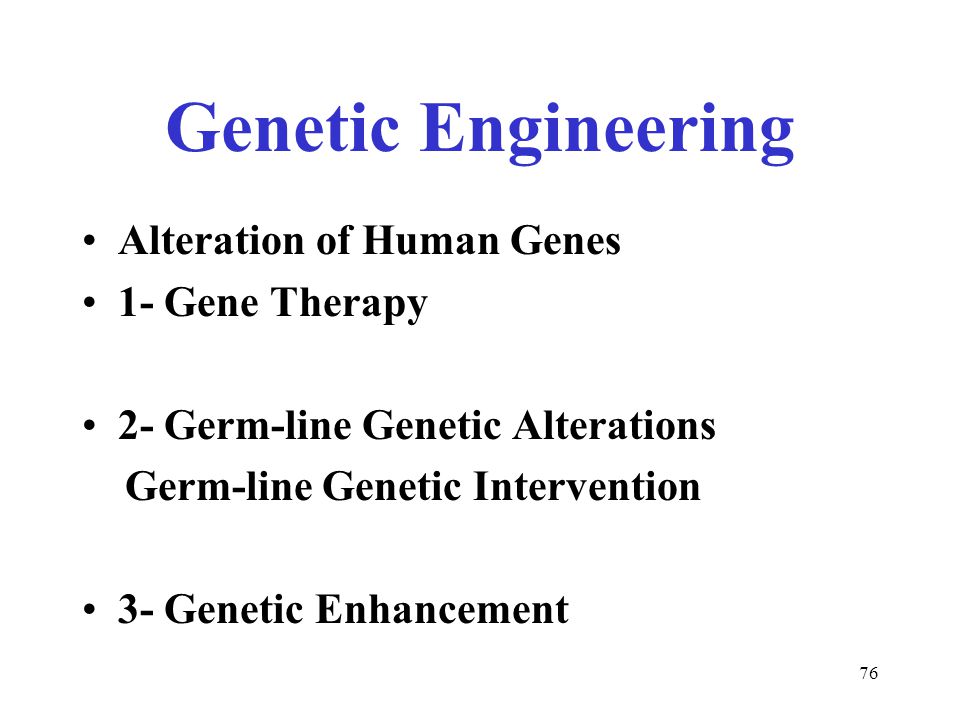 Genetic Engineering

• Alteration of Human Genes
• 1- Gene Therapy

• 2- Germ-line Genetic Alterations
Germ-line Genetic Intervention

• 3- Genetic Enhancement

76